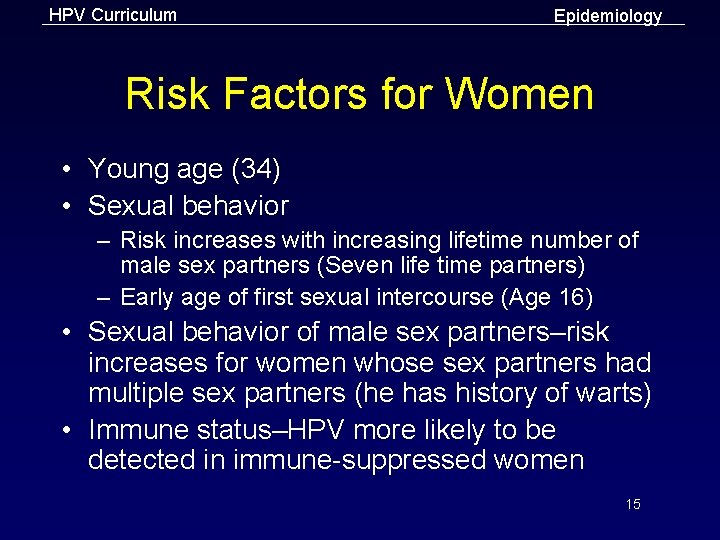 HPV Curriculum

Epidemiology

Risk Factors for Women

• Young age (34)
• Sexual behavior
  – Risk increases with increasing lifetime number of male sex partners (Seven life time partners)
  – Early age of first sexual intercourse (Age 16)
• Sexual behavior of male sex partners–risk increases for women whose sex partners had multiple sex partners (he has history of warts)
• Immune status–HPV more likely to be detected in immune-suppressed women

15